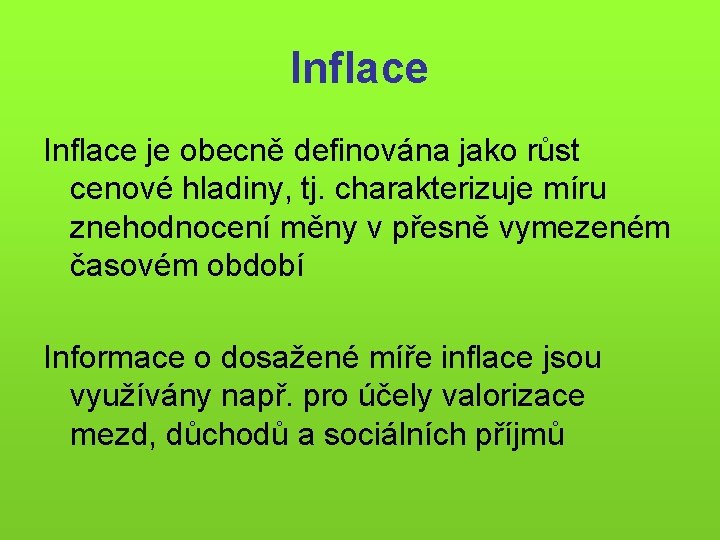 Inflace

Inflace je obecně definována jako růst cenové hladiny, tj. charakterizuje míru znehodnocení měny v přesně vymezeném časovém období

Informace o dosažené míře inflace jsou využívány např. pro účely valorizace mezd, důchodů a sociálních příjmů